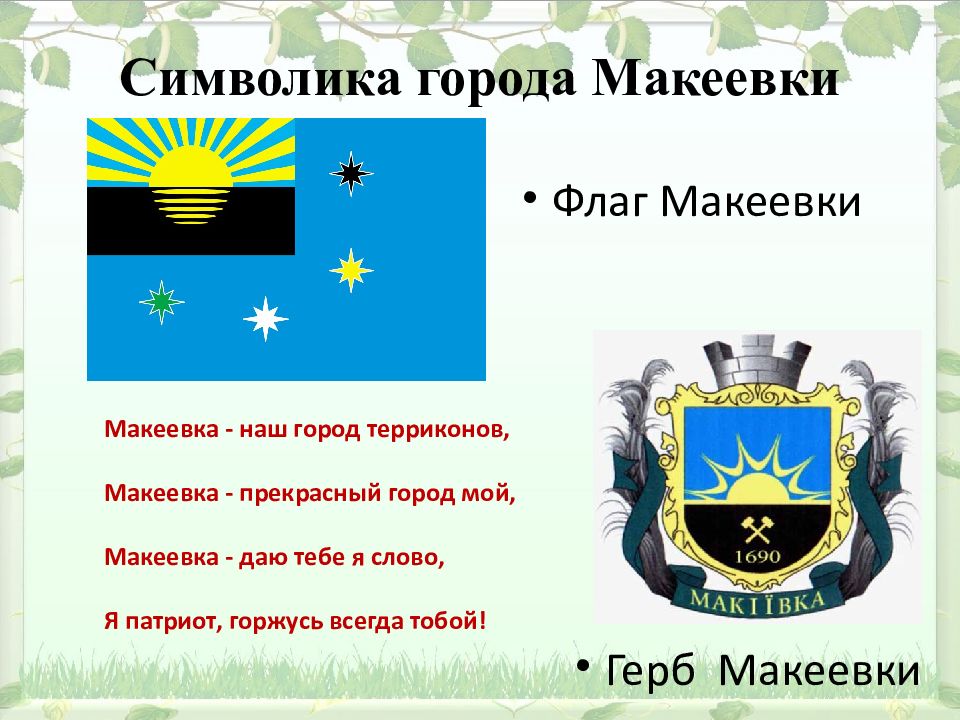 Символика города Макеевки

• Флаг Макеевки

Макеевка - наш город терриконов,

Макеевка - прекрасный город мой,

Макеевка - даю тебе я слово,

Я патриот, горжусь всегда тобой!

1690

МАКІЇВКА

• Герб Макеевки